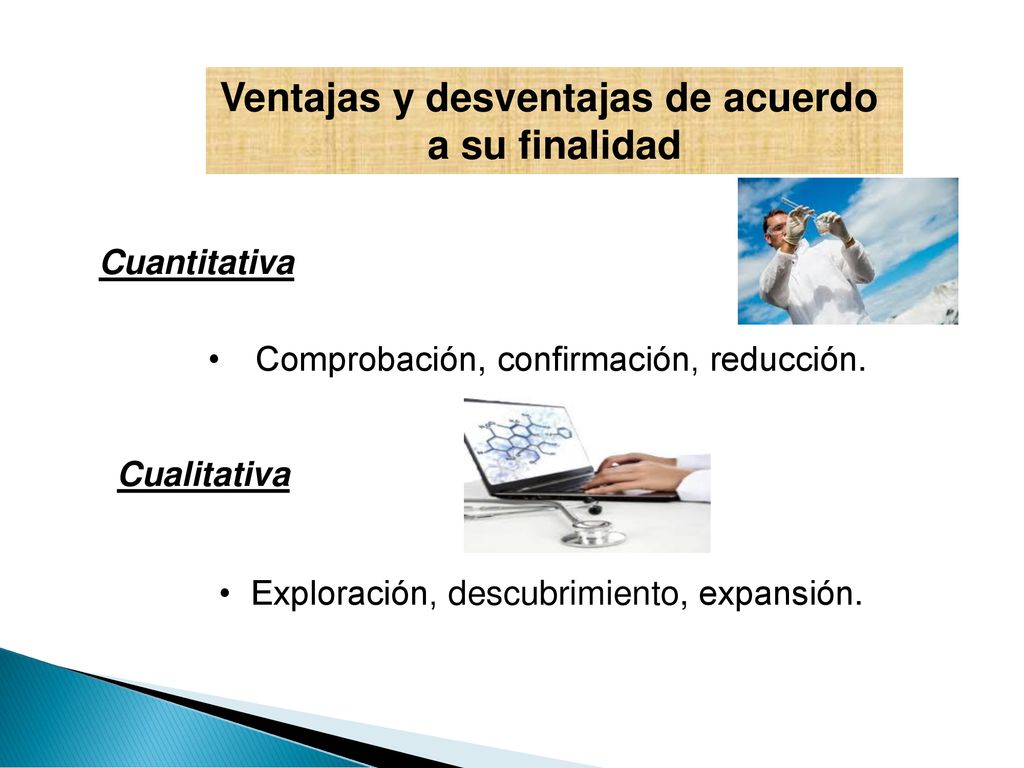 Ventajas y desventajas de acuerdo a su finalidad

Cuantitativa

• Comprobación, confirmación, reducción.

Cualitativa

• Exploración, descubrimiento, expansión.